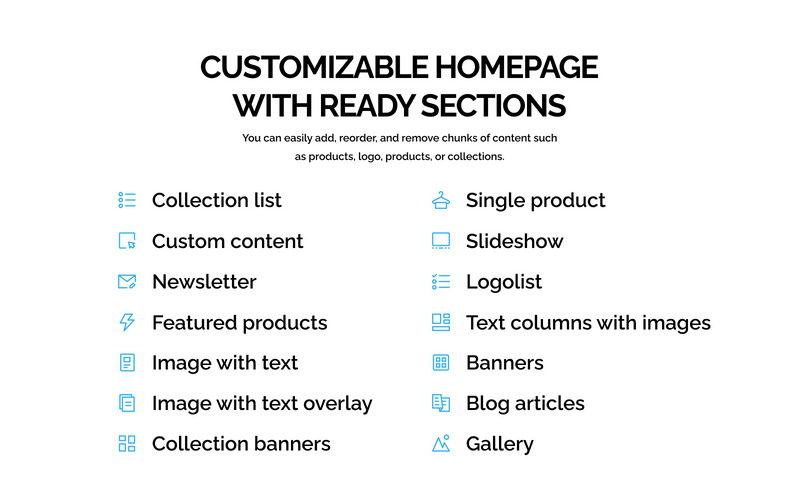 CUSTOMIZABLE HOMEPAGE WITH READY SECTIONS

You can easily add, reorder, and remove chunks of content such as products, logo, products, or collections.

Collection list
Custom content
Newsletter
Featured products
Image with text
Image with text overlay
Collection banners

Single product
Slideshow
Logolist
Text columns with images
Banners
Blog articles
Gallery